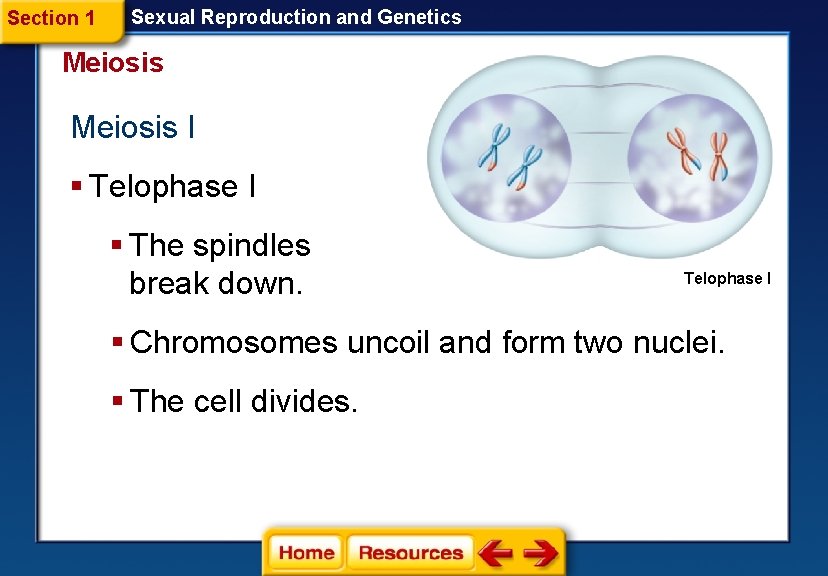 Section 1 Sexual Reproduction and Genetics

Meiosis

Meiosis I

▪ Telophase I

▪ The spindles break down.

Telophase I

▪ Chromosomes uncoil and form two nuclei.

▪ The cell divides.

Home Resources